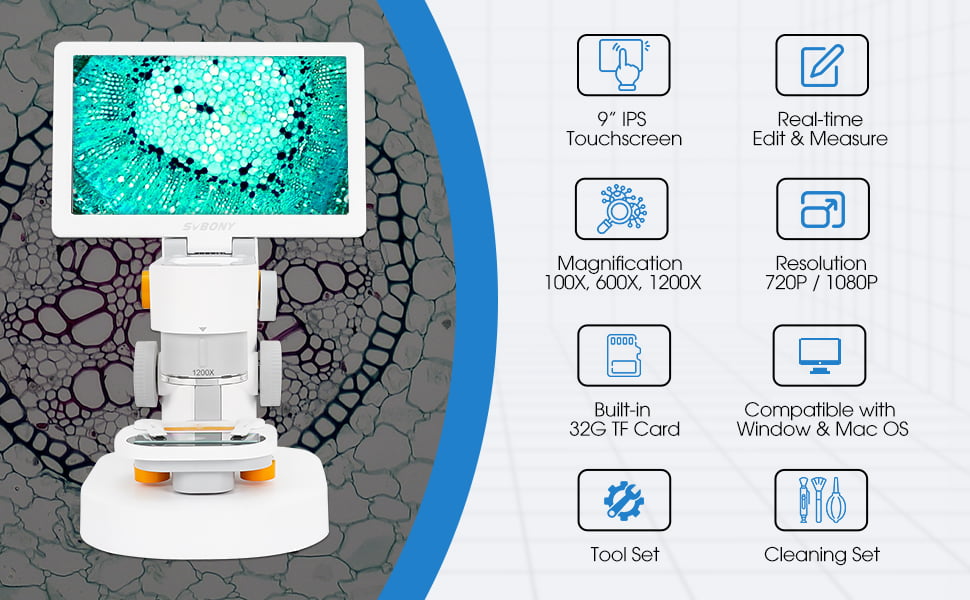 SVBONY

1200X

9" IPS Touchscreen

Real-time Edit & Measure

Magnification 100X, 600X, 1200X

Resolution 720P / 1080P

Built-in 32G TF Card

Compatible with Window & Mac OS

Tool Set

Cleaning Set